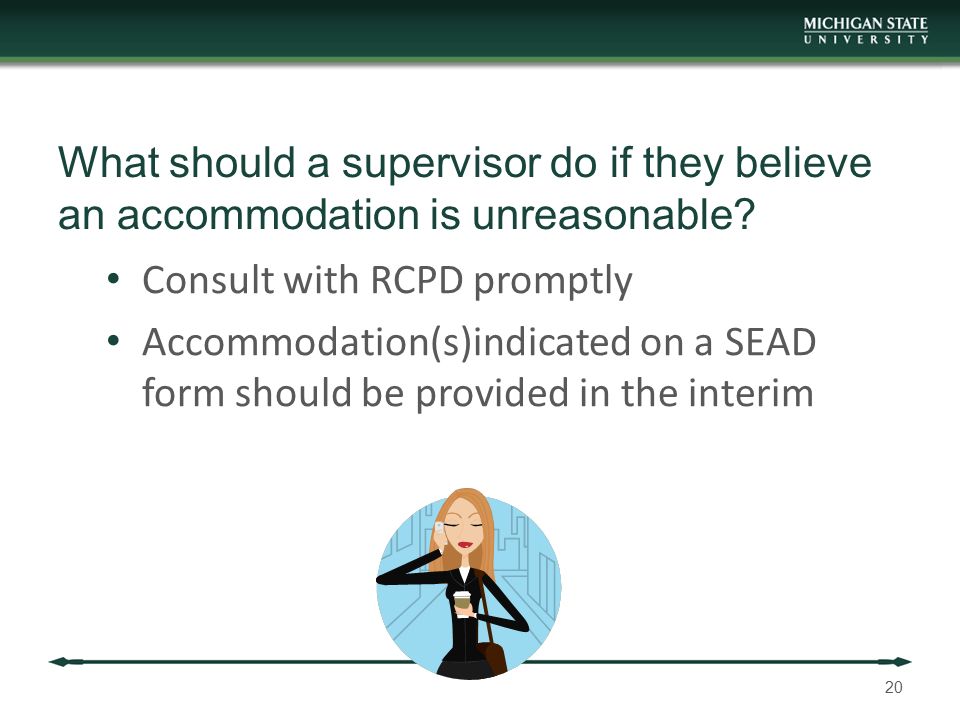 MICHIGAN STATE
UNIVERSITY

What should a supervisor do if they believe an accommodation is unreasonable?

• Consult with RCPD promptly
• Accommodation(s)indicated on a SEAD form should be provided in the interim

20